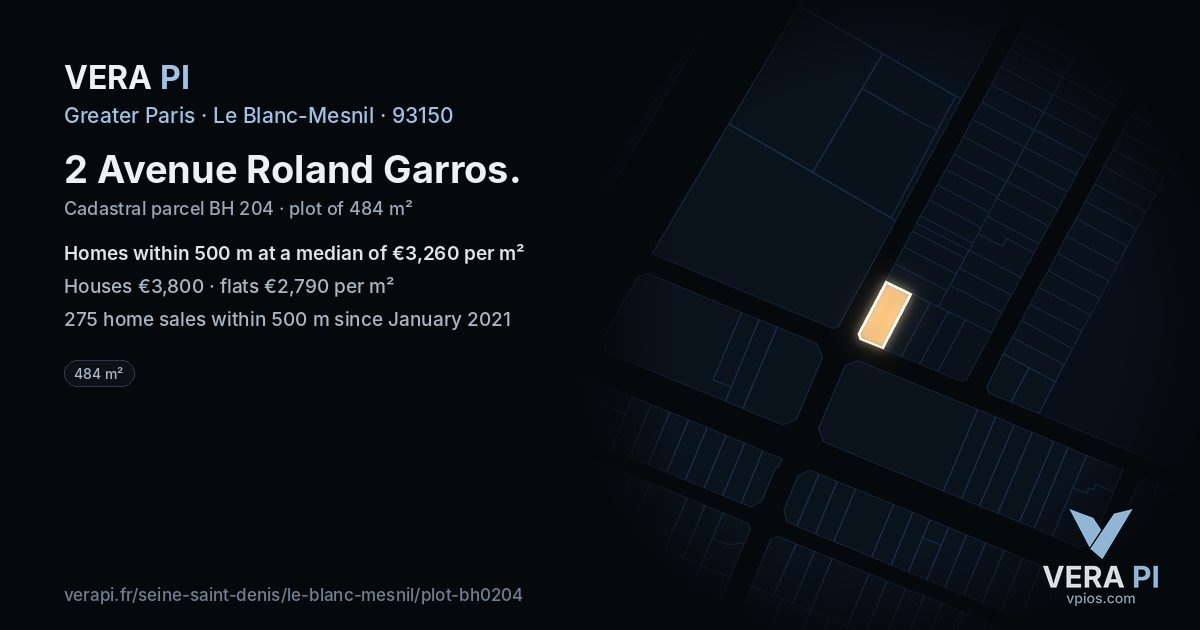 VERA PI

Greater Paris · Le Blanc-Mesnil · 93150

2 Avenue Roland Garros.

Cadastral parcel BH 204 · plot of 484 m²

Homes within 500 m at a median of €3,260 per m²

Houses €3,800 · flats €2,790 per m²

275 home sales within 500 m since January 2021

484 m²

verapi.fr/seine-saint-denis/le-blanc-mesnil/plot-bh0204

VERA PI
vpios.com